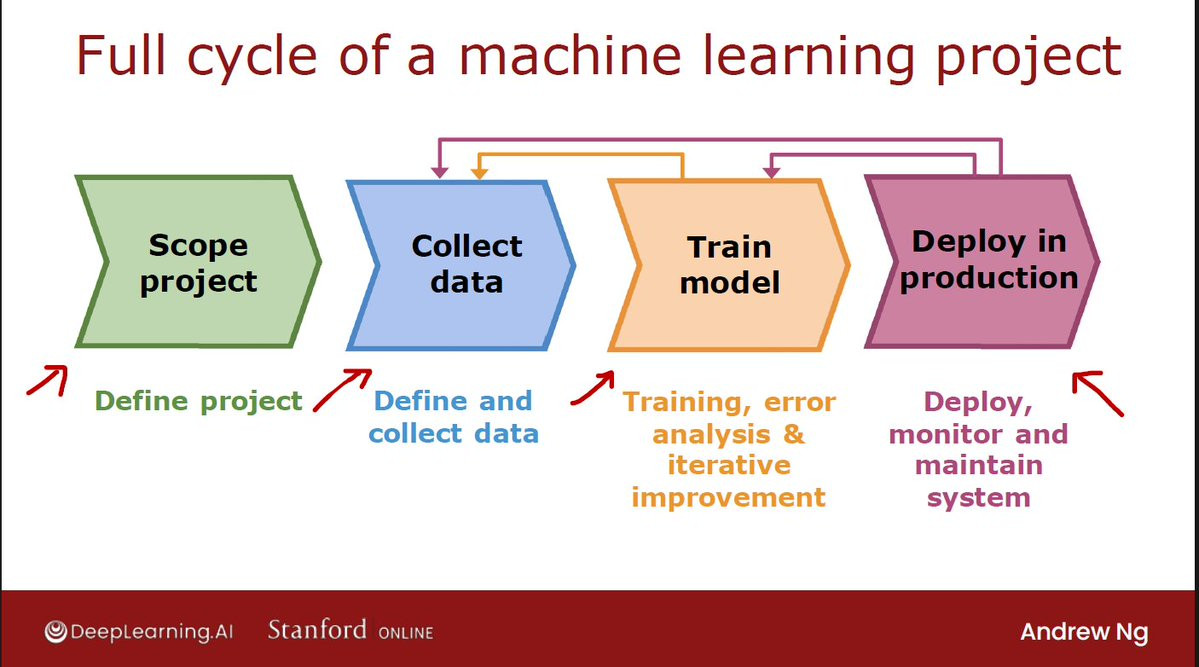 Full cycle of a machine learning project

Scope project

Collect data

Train model

Deploy in production

Define project

Define and collect data

Training, error analysis & iterative improvement

Deploy, monitor and maintain system

DeepLearning.AI Stanford ONLINE

Andrew Ng